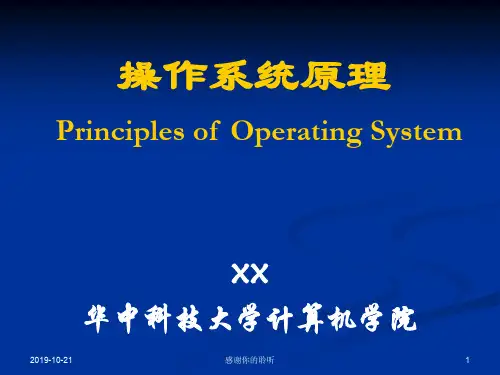 操作系统原理

Principles of Operating System

XX

华中科技大学计算机学院

2019-10-21

感谢你的聆听

1